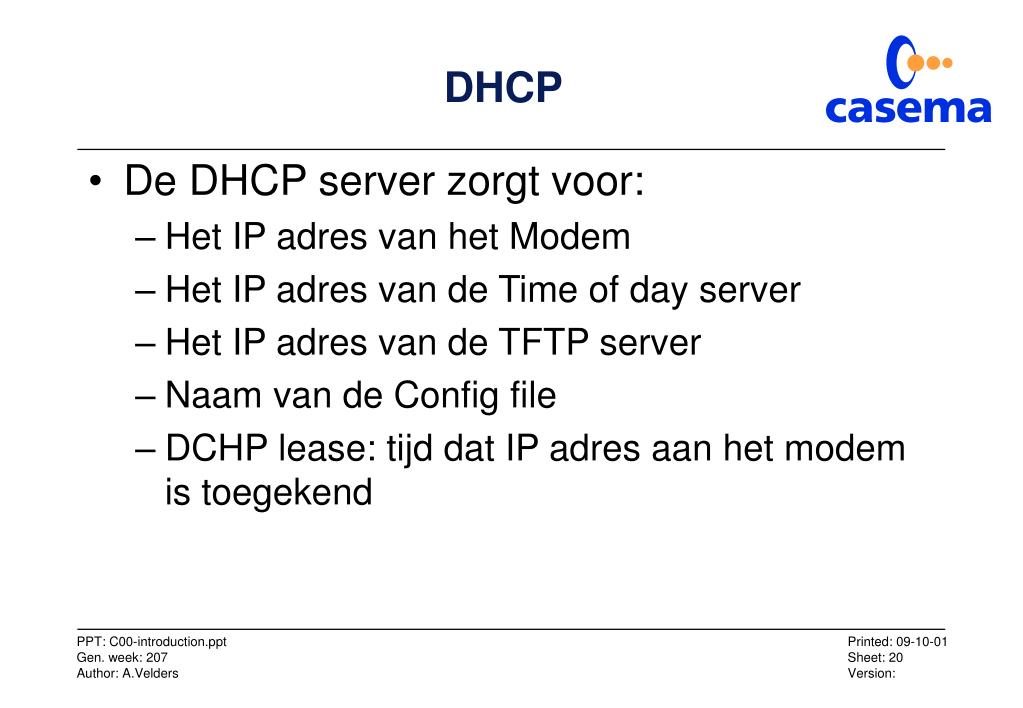 DHCP

casema

• De DHCP server zorgt voor:
– Het IP adres van het Modem
– Het IP adres van de Time of day server
– Het IP adres van de TFTP server
– Naam van de Config file
– DCHP lease: tijd dat IP adres aan het modem is toegekend

PPT: C00-introduction.ppt
Gen. week: 207
Author: A.Velders

Printed: 09-10-01
Sheet: 20
Version: